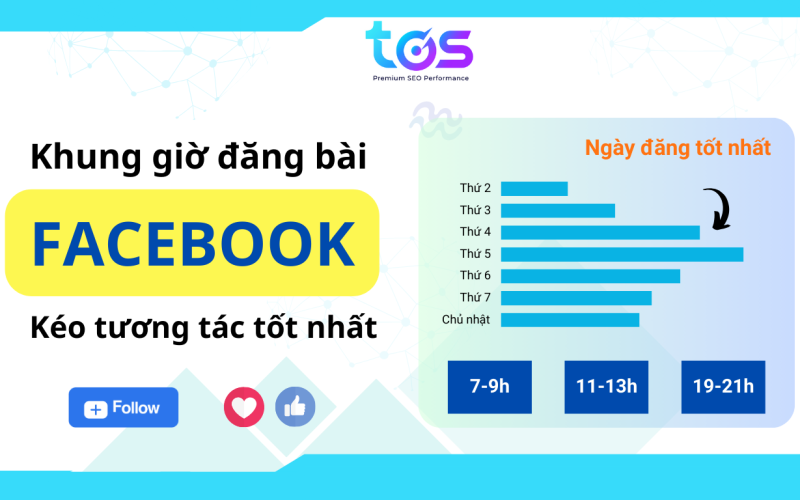 tos
Premium SEO Performance

Khung giờ đăng bài
FACEBOOK
Kéo tương tác tốt nhất

Follow

Ngày đăng tốt nhất
Thứ 2
Thứ 3
Thứ 4
Thứ 5
Thứ 6
Thứ 7
Chủ nhật

7-9h
11-13h
19-21h